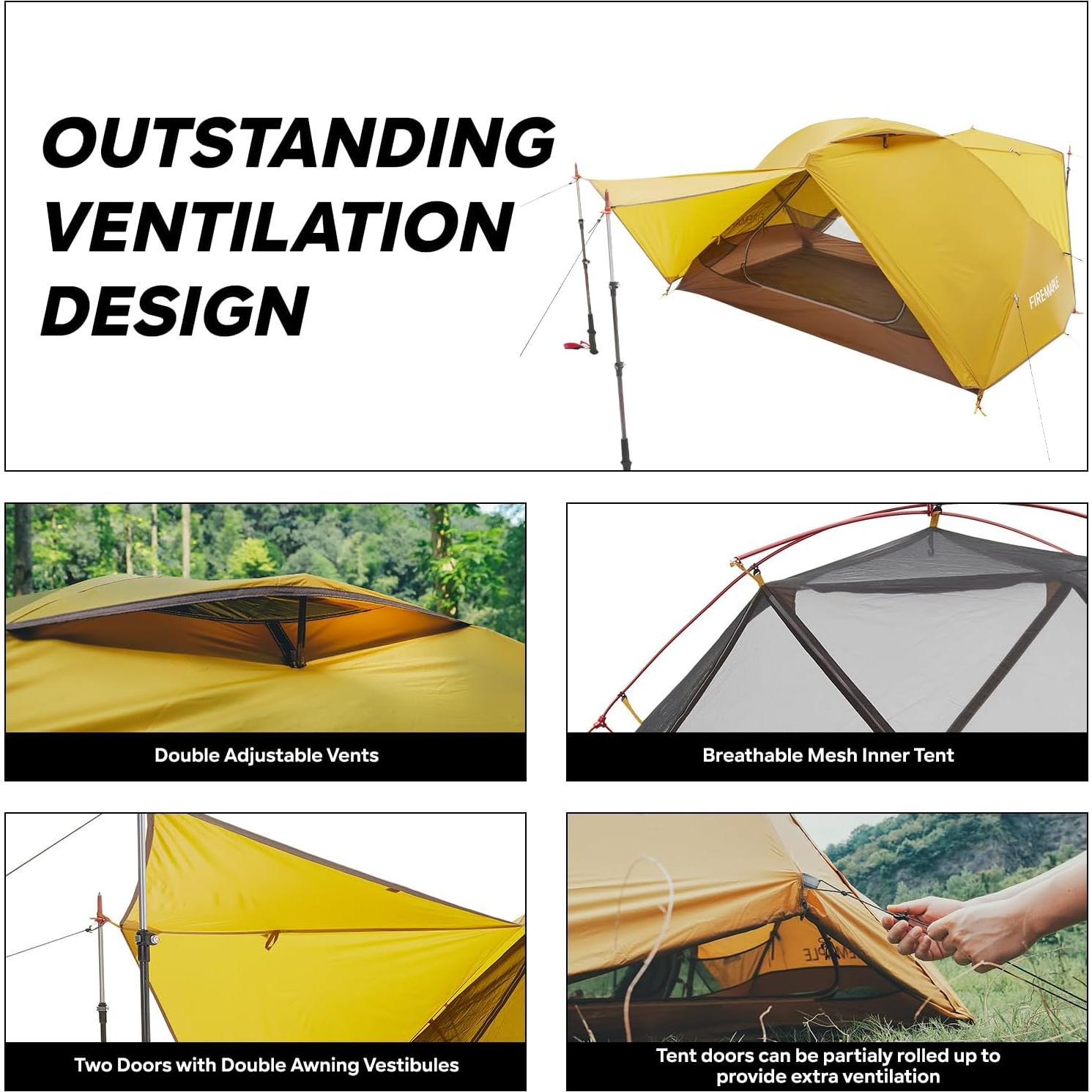 OUTSTANDING VENTILATION DESIGN

FIREMAPLE

Double Adjustable Vents

Breathable Mesh Inner Tent

Two Doors with Double Awning Vestibules

Tent doors can be partialy rolled up to provide extra ventilation